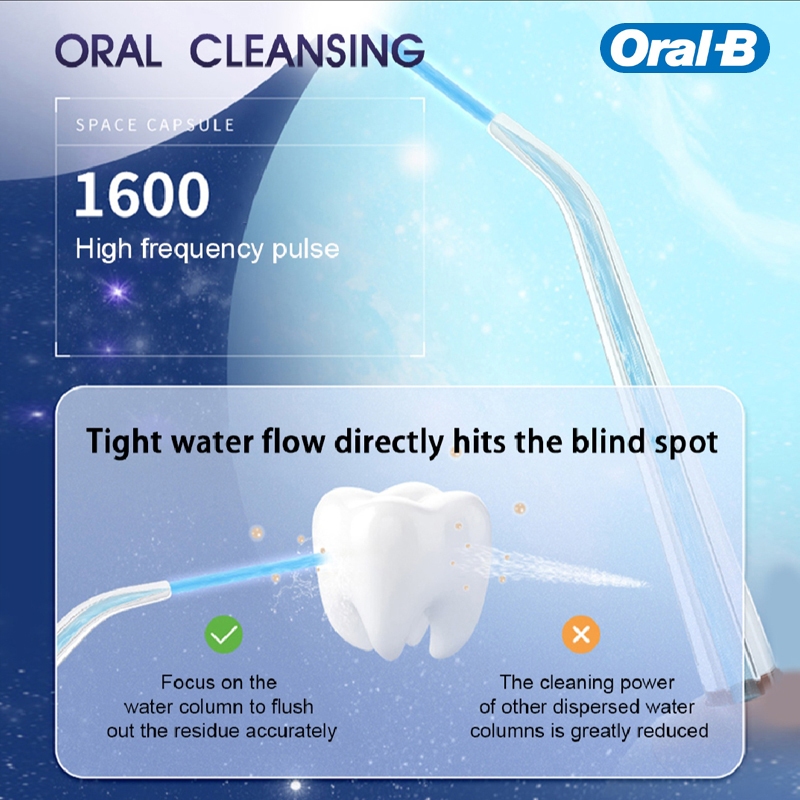 ORAL CLEANSING

Oral-B

SPACE CAPSULE

1600

High frequency pulse

Tight water flow directly hits the blind spot

Focus on the water column to flush out the residue accurately

The cleaning power of other dispersed water columns is greatly reduced